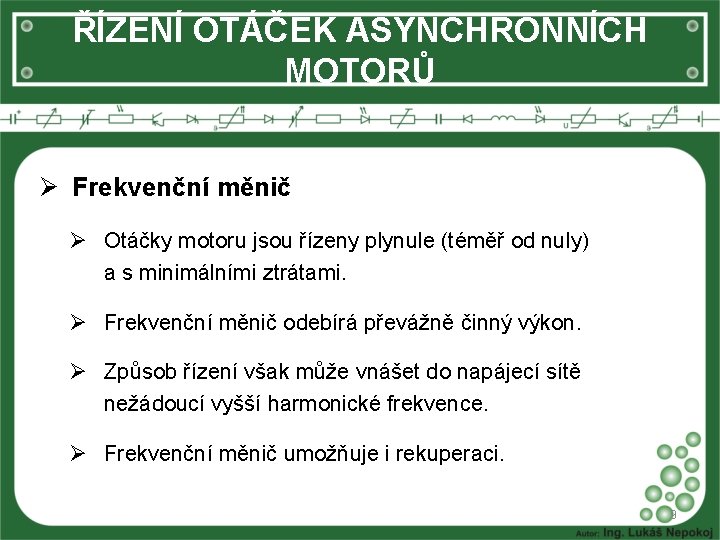 ŘÍZENÍ OTÁČEK ASYNCHRONNÍCH MOTORŮ

➢ Frekvenční měnič

➢ Otáčky motoru jsou řízeny plynule (téměř od nuly) a s minimálními ztrátami.

➢ Frekvenční měnič odebírá převážně činný výkon.

➢ Způsob řízení však může vnášet do napájecí sítě nežádoucí vyšší harmonické frekvence.

➢ Frekvenční měnič umožňuje i rekuperaci.

8

Autor: Ing. Lukáš Nepokoj